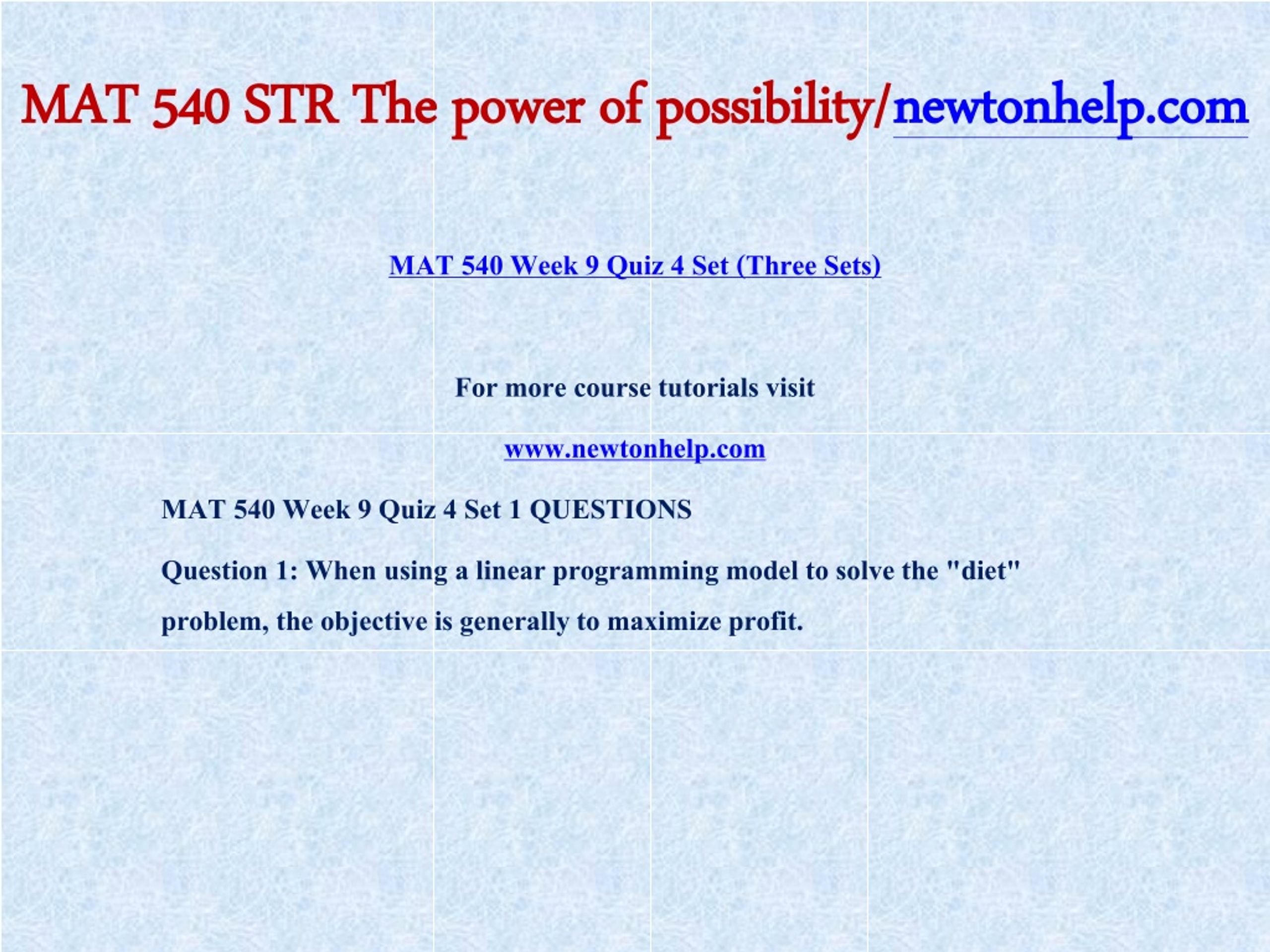 MAT 540 STR The power of possibility/newtonhelp.com

MAT 540 Week 9 Quiz 4 Set (Three Sets)

For more course tutorials visit

www.newtonhelp.com

MAT 540 Week 9 Quiz 4 Set 1 QUESTIONS

Question 1: When using a linear programming model to solve the "diet" problem, the objective is generally to maximize profit.